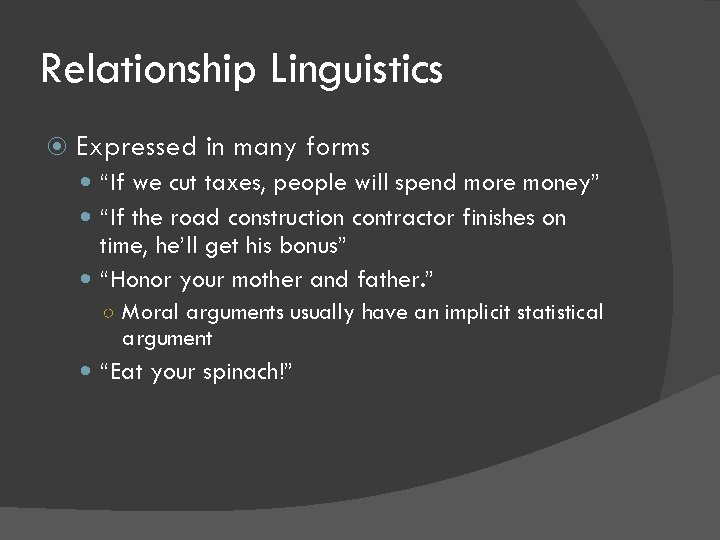 Relationship Linguistics

Expressed in many forms

“If we cut taxes, people will spend more money”

“If the road construction contractor finishes on time, he’ll get his bonus”

“Honor your mother and father.”

Moral arguments usually have an implicit statistical argument

“Eat your spinach!”